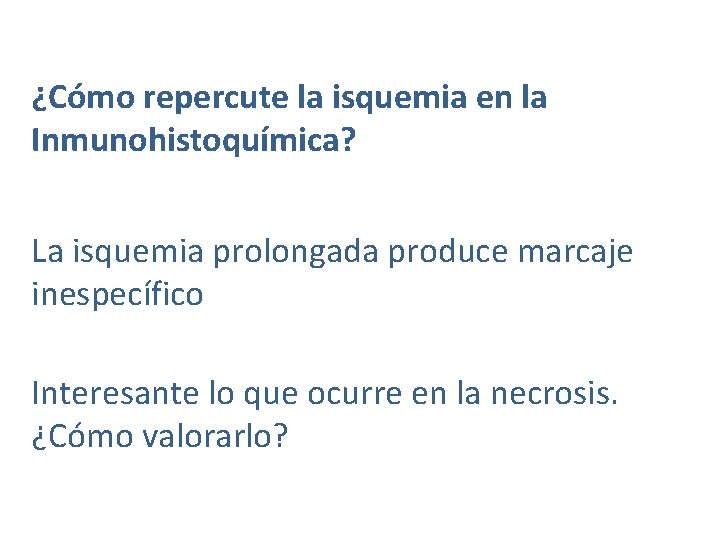 ¿Cómo repercute la isquemia en la Inmunohistoquímica?

La isquemia prolongada produce marcaje inespecífico

Interesante lo que ocurre en la necrosis. ¿Cómo valorarlo?